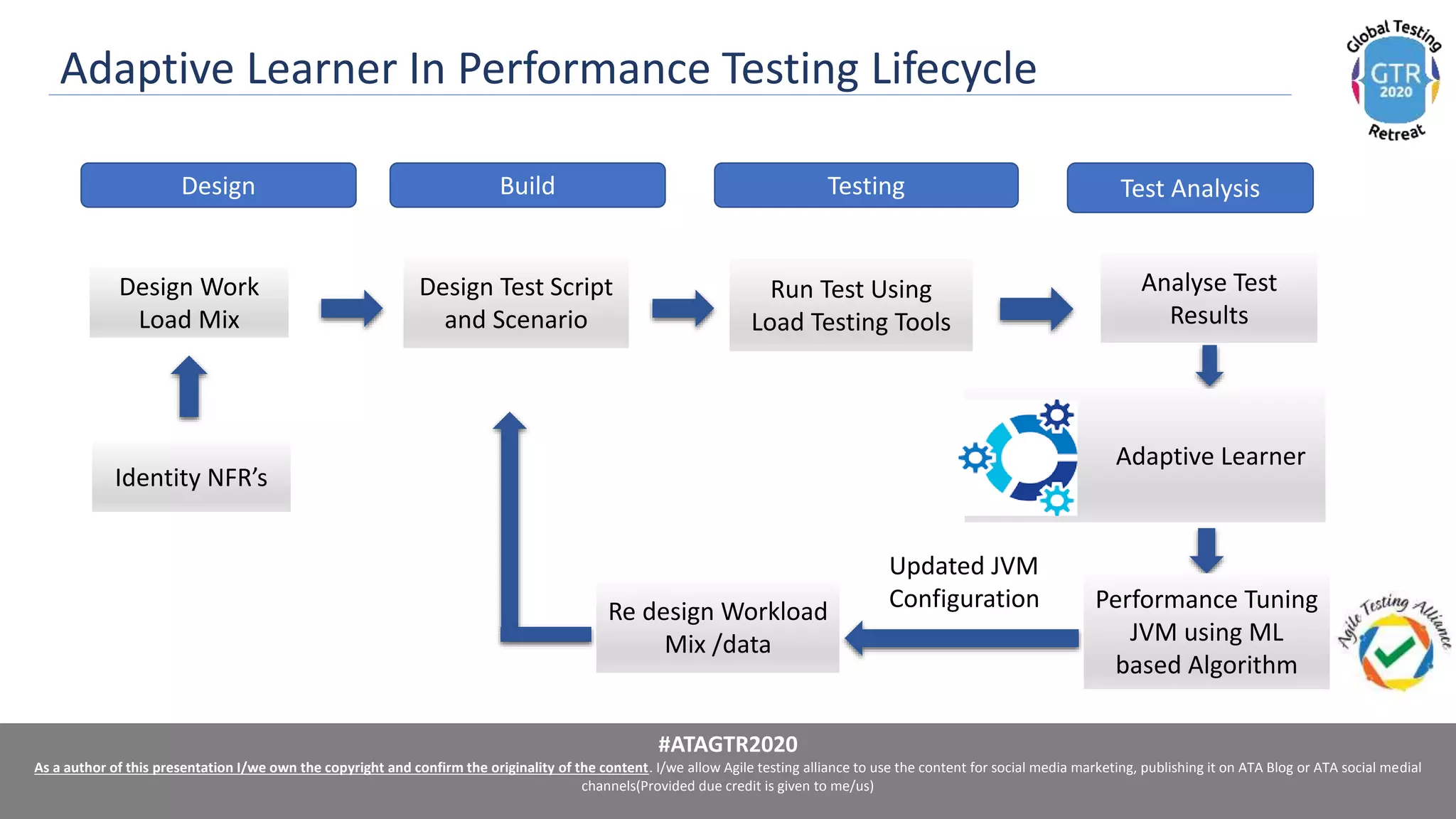 Adaptive Learner In Performance Testing Lifecycle

Global Testing GTR 2020 Retreat

Design

Build

Testing

Test Analysis

Design Work Load Mix

Design Test Script and Scenario

Run Test Using Load Testing Tools

Analyse Test Results

Identity NFR's

Adaptive Learner

Updated JVM Configuration

Re design Workload Mix /data

Performance Tuning JVM using ML based Algorithm

Agile Testing Alliance

#ATAGTR2020

As a author of this presentation I/we own the copyright and confirm the originality of the content. I/we allow Agile testing alliance to use the content for social media marketing, publishing it on ATA Blog or ATA social medial channels(Provided due credit is given to me/us)